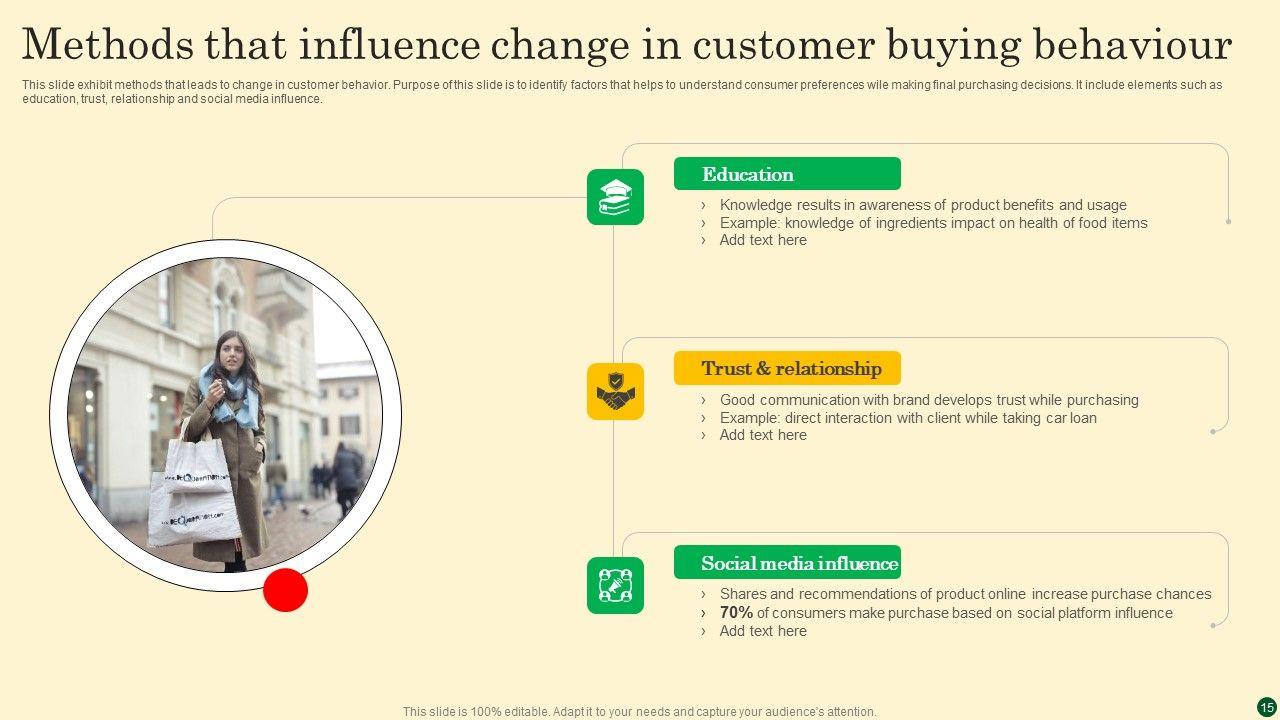 Methods that influence change in customer buying behaviour

This slide exhibit methods that leads to change in customer behavior. Purpose of this slide is to identify factors that helps to understand consumer preferences wile making final purchasing decisions. It include elements such as education, trust, relationship and social media influence.

Education
› Knowledge results in awareness of product benefits and usage
› Example: knowledge of ingredients impact on health of food items
› Add text here

Trust & relationship
› Good communication with brand develops trust while purchasing
› Example: direct interaction with client while taking car loan
› Add text here

Social media influence
› Shares and recommendations of product online increase purchase chances
› 70% of consumers make purchase based on social platform influence
› Add text here

This slide is 100% editable. Adapt it to your needs and capture your audience's attention.

15